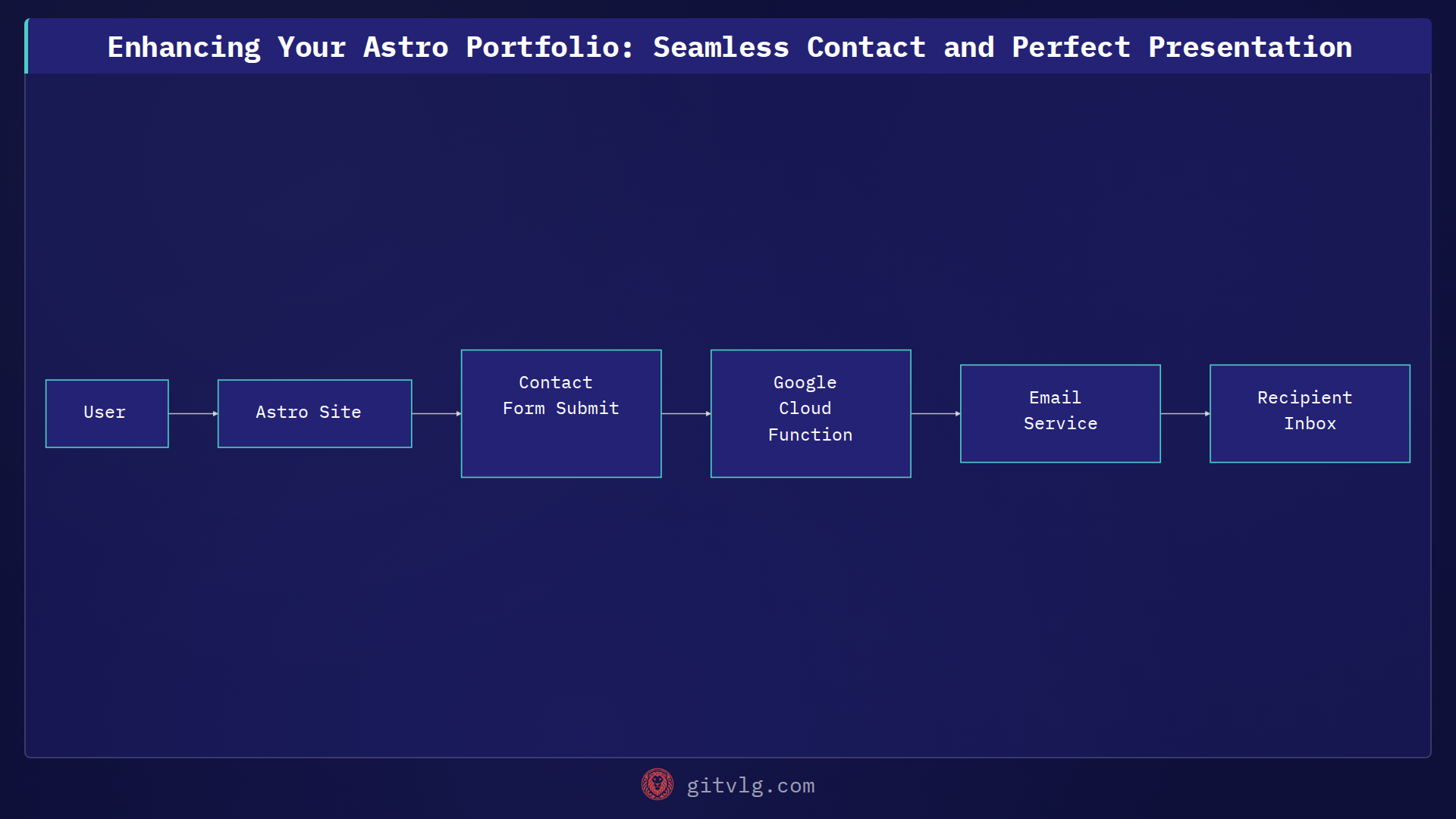 Enhancing Your Astro Portfolio: Seamless Contact and Perfect Presentation

User

Astro Site

Contact Form Submit

Google Cloud Function

Email Service

Recipient Inbox

gitvlg.com